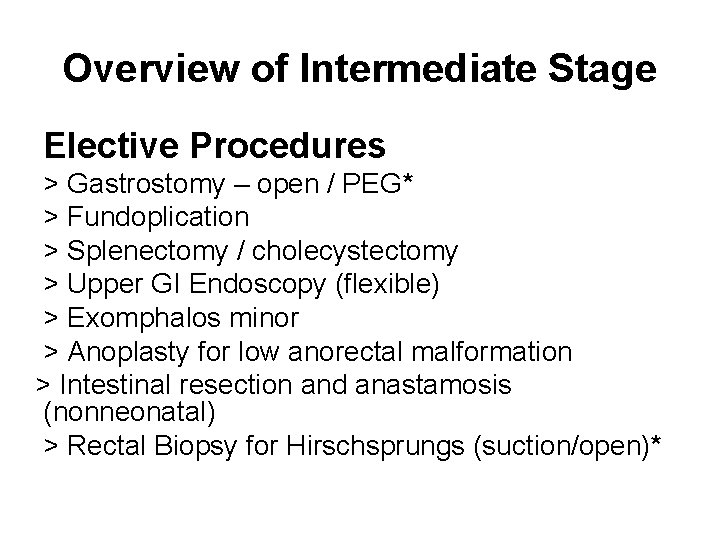 Overview of Intermediate Stage

Elective Procedures
> Gastrostomy – open / PEG*
> Fundoplication
> Splenectomy / cholecystectomy
> Upper GI Endoscopy (flexible)
> Exomphalos minor
> Anoplasty for low anorectal malformation
> Intestinal resection and anastamosis (nonneonatal)
> Rectal Biopsy for Hirschsprungs (suction/open)*